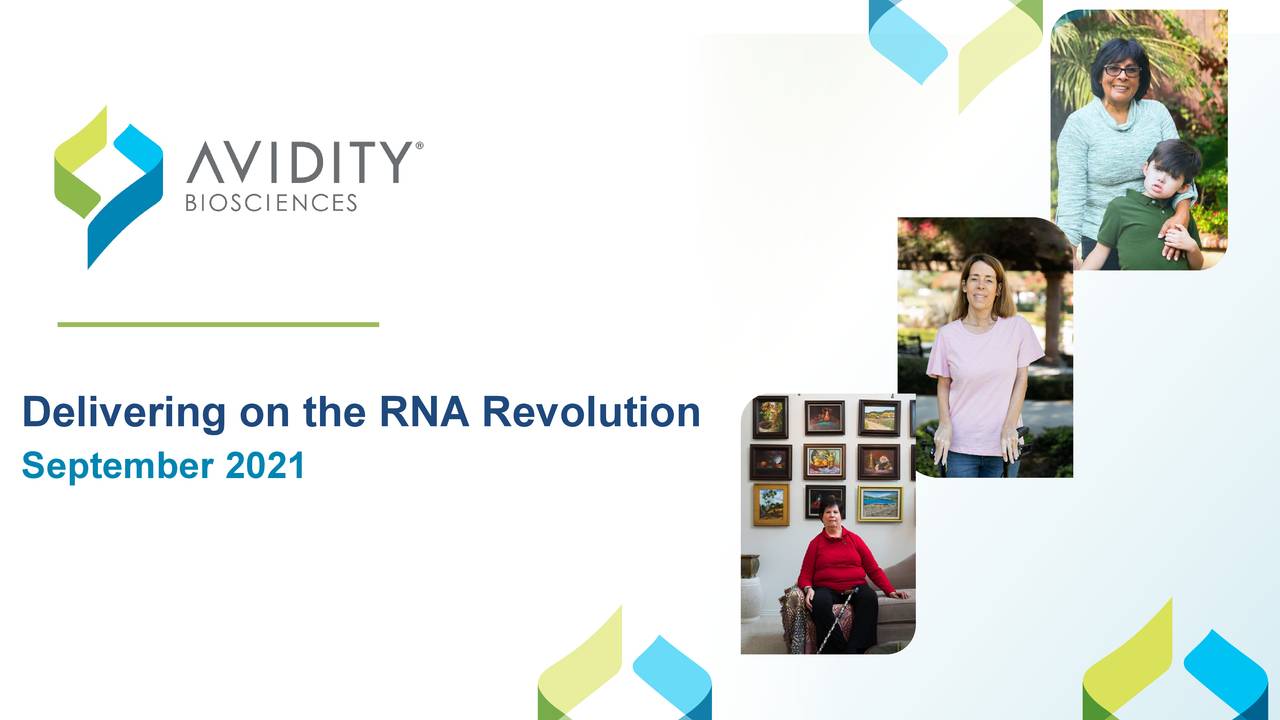 AVIDITY®
BIOSCIENCES

Delivering on the RNA Revolution
September 2021